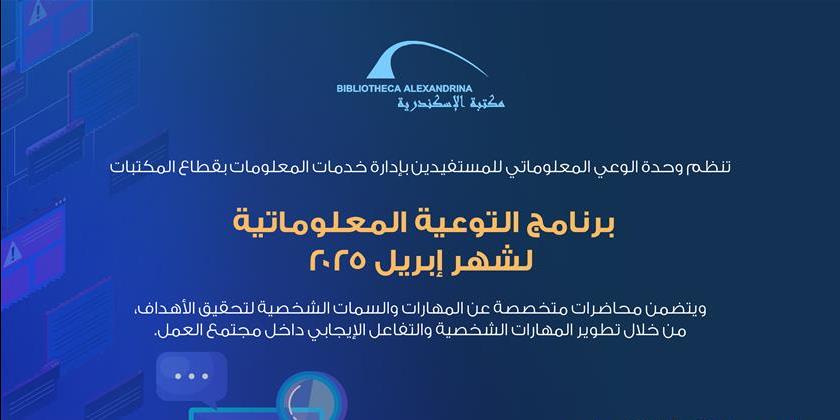 BIBLIOTHECA ALEXANDRINA
مكتبة الإسكندرية

تنظم وحدة الوعي المعلوماتي للمستفيدين بإدارة خدمات المعلومات بقطاع المكتبات

برنامج التوعية المعلوماتية
لشهر إبريل ٢٠٢٥

ويتضمن محاضرات متخصصة عن المهارات والسمات الشخصية لتحقيق الأهداف، من خلال تطوير المهارات الشخصية والتفاعل الإيجابي داخل مجتمع العمل.